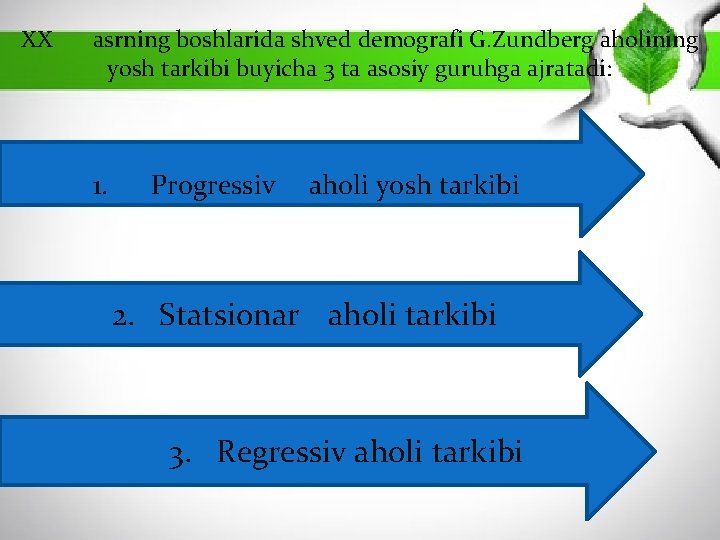 XX asrning boshlarida shved demografi G.Zundberg aholining yosh tarkibi buyicha 3 ta asosiy guruhga ajratadi:

1. Progressiv aholi yosh tarkibi

2. Statsionar aholi tarkibi

3. Regressiv aholi tarkibi